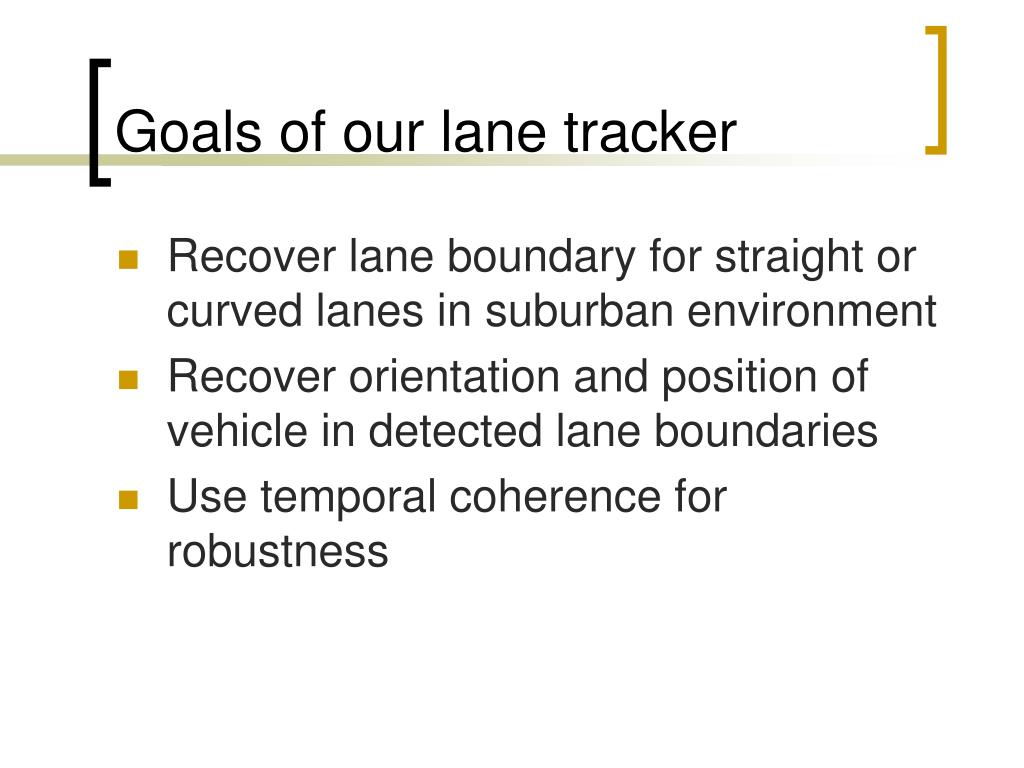 Goals of our lane tracker

- Recover lane boundary for straight or curved lanes in suburban environment
- Recover orientation and position of vehicle in detected lane boundaries
- Use temporal coherence for robustness